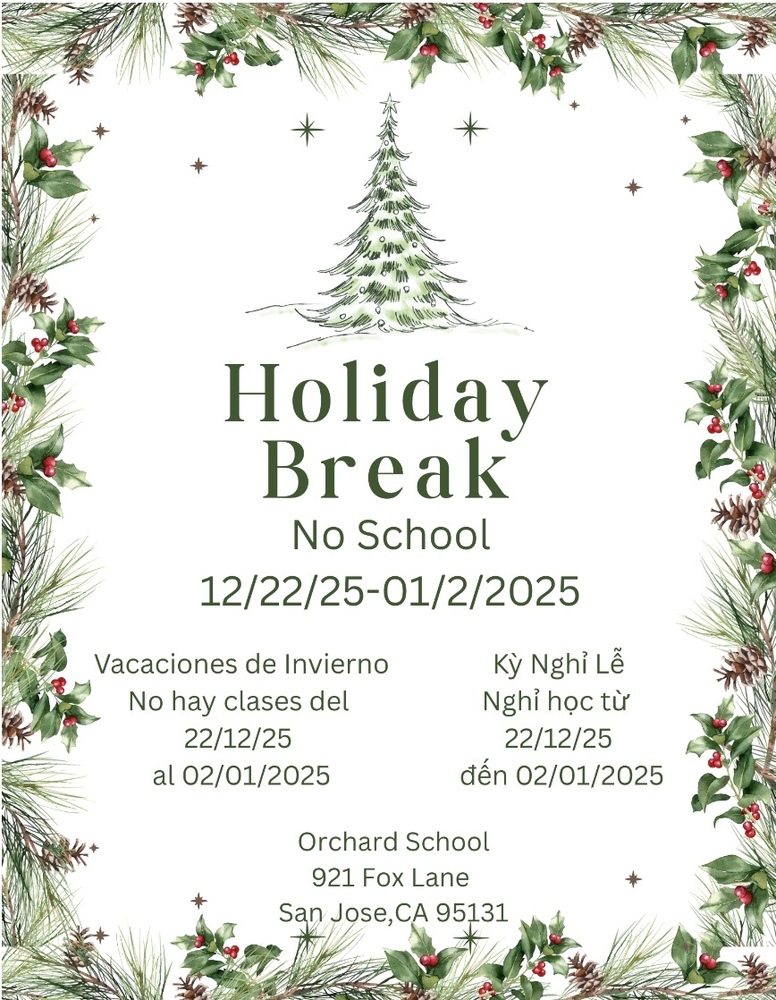 Holiday Break

No School

12/22/25-01/2/2025

Vacaciones de Invierno
No hay clases del
22/12/25
al 02/01/2025

Kỳ Nghỉ Lễ
Nghỉ học từ
22/12/25
đến 02/01/2025

Orchard School
921 Fox Lane
San Jose,CA 95131